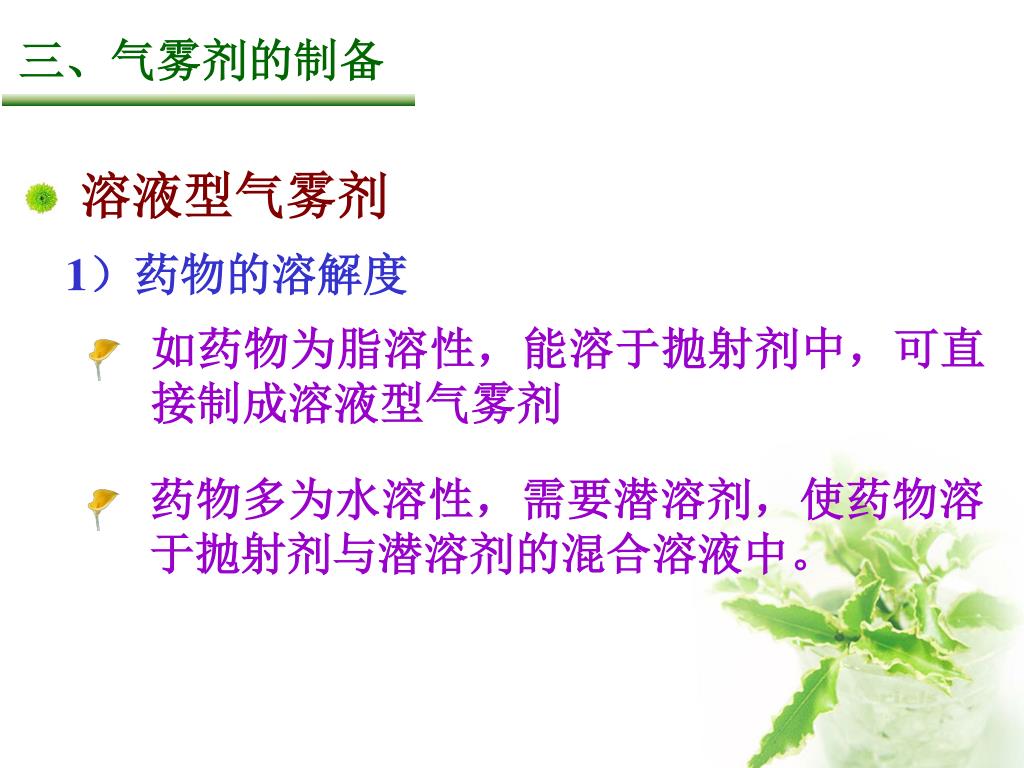 三、气雾剂的制备

溶液型气雾剂

1）药物的溶解度

如药物为脂溶性，能溶于抛射剂中，可直接制成溶液型气雾剂

药物多为水溶性，需要潜溶剂，使药物溶于抛射剂与潜溶剂的混合溶液中。